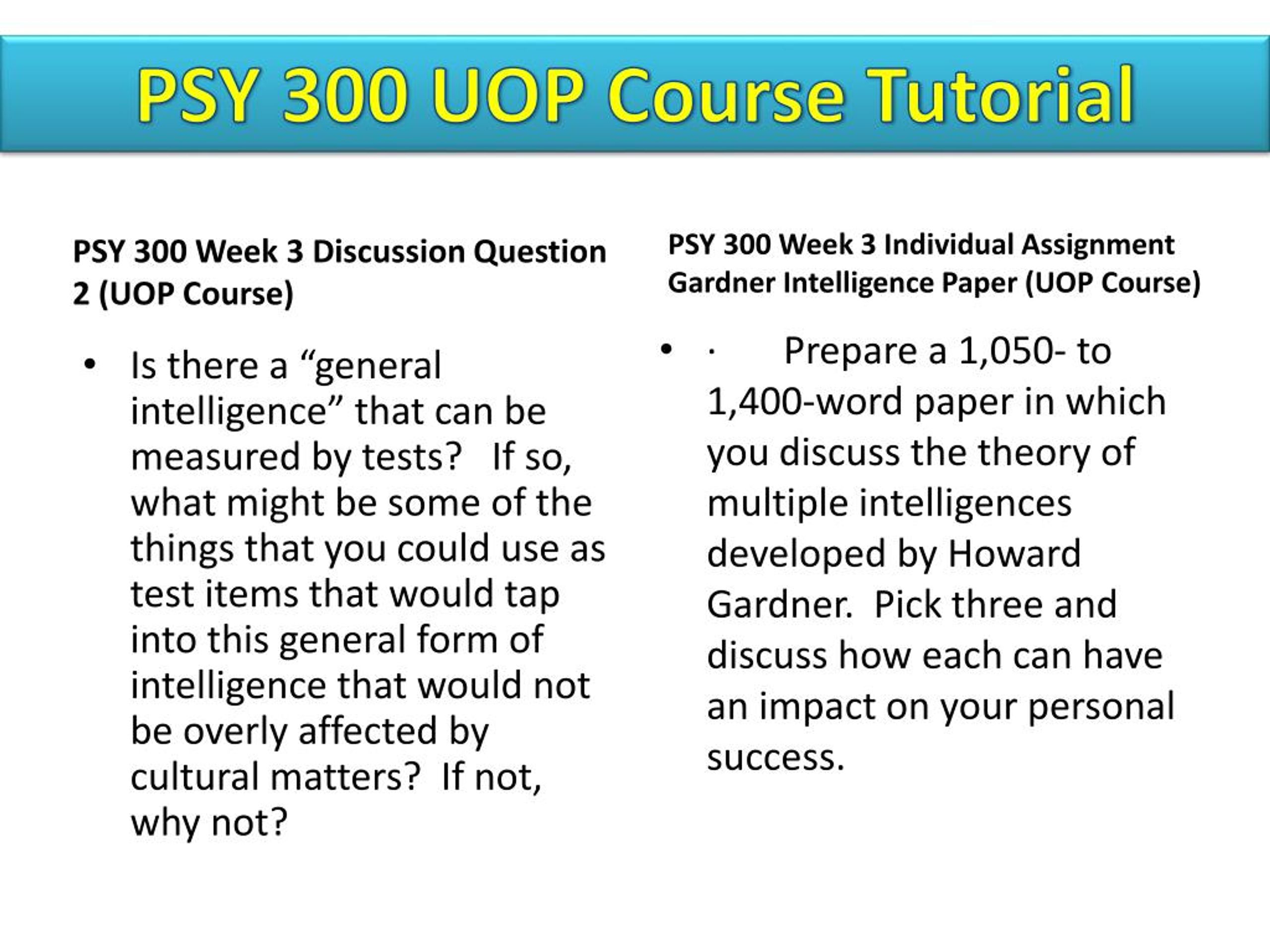 PSY 300 UOP Course Tutorial

PSY 300 Week 3 Discussion Question 2 (UOP Course)

• Is there a “general intelligence” that can be measured by tests? If so, what might be some of the things that you could use as test items that would tap into this general form of intelligence that would not be overly affected by cultural matters? If not, why not?

PSY 300 Week 3 Individual Assignment Gardner Intelligence Paper (UOP Course)

• · Prepare a 1,050- to 1,400-word paper in which you discuss the theory of multiple intelligences developed by Howard Gardner. Pick three and discuss how each can have an impact on your personal success.